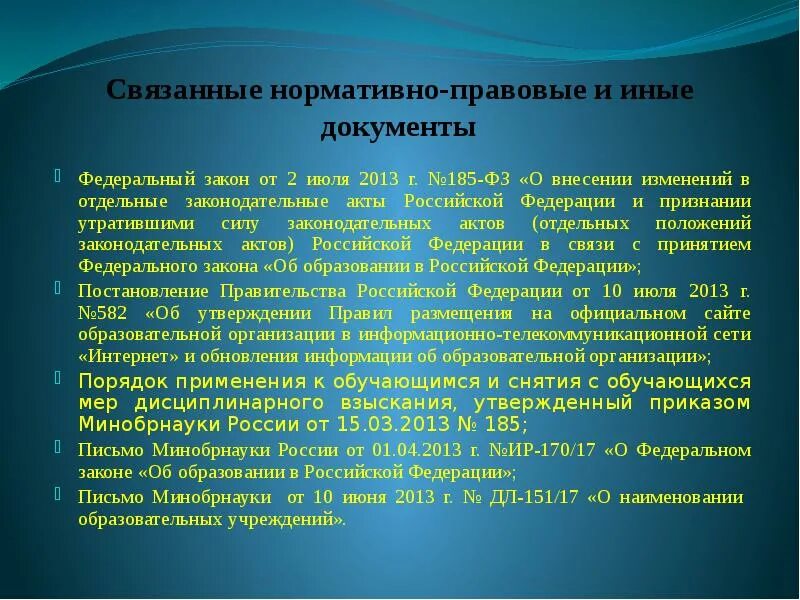 Связанные нормативно-правовые и иные документы

Федеральный закон от 2 июля 2013 г. №185-ФЗ «О внесении изменений в отдельные законодательные акты Российской Федерации и признании утратившими силу законодательных актов (отдельных положений законодательных актов) Российской Федерации в связи с принятием Федерального закона «Об образовании в Российской Федерации»;

Постановление Правительства Российской Федерации от 10 июля 2013 г. №582 «Об утверждении Правил размещения на официальном сайте образовательной организации в информационно-телекоммуникационной сети «Интернет» и обновления информации об образовательной организации»;

Порядок применения к обучающимся и снятия с обучающихся мер дисциплинарного взыскания, утвержденный приказом Минобрнауки России от 15.03.2013 № 185;

Письмо Минобрнауки России от 01.04.2013 г. №ИР-170/17 «О Федеральном законе «Об образовании в Российской Федерации»;

Письмо Минобрнауки от 10 июня 2013 г. № ДЛ-151/17 «О наименовании образовательных учреждений».